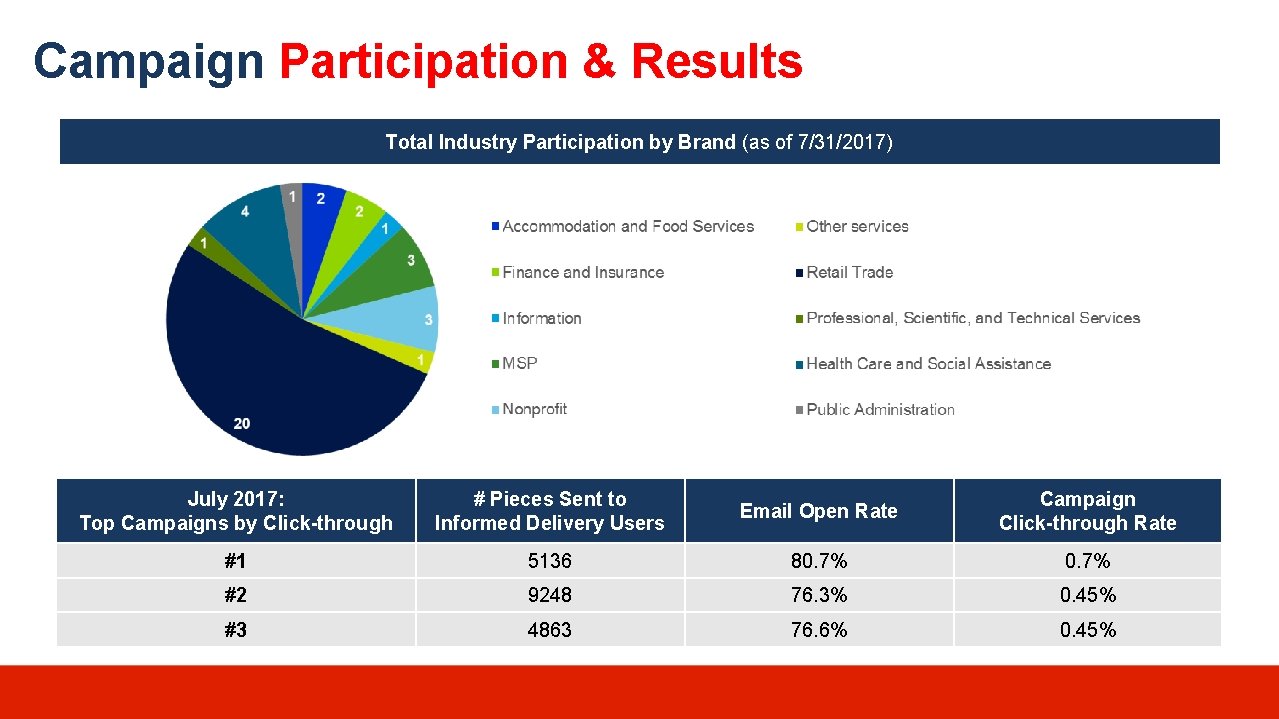 Campaign Participation & Results

Total Industry Participation by Brand (as of 7/31/2017)

1
2
2
1
3
3
1
20
1
4

Accommodation and Food Services
Finance and Insurance
Information
MSP
Nonprofit
Other services
Retail Trade
Professional, Scientific, and Technical Services
Health Care and Social Assistance
Public Administration

| July 2017: Top Campaigns by Click-through | # Pieces Sent to Informed Delivery Users | Email Open Rate | Campaign Click-through Rate |
|---|---|---|---|
| #1 | 5136 | 80.7% | 0.7% |
| #2 | 9248 | 76.3% | 0.45% |
| #3 | 4863 | 76.6% | 0.45% |